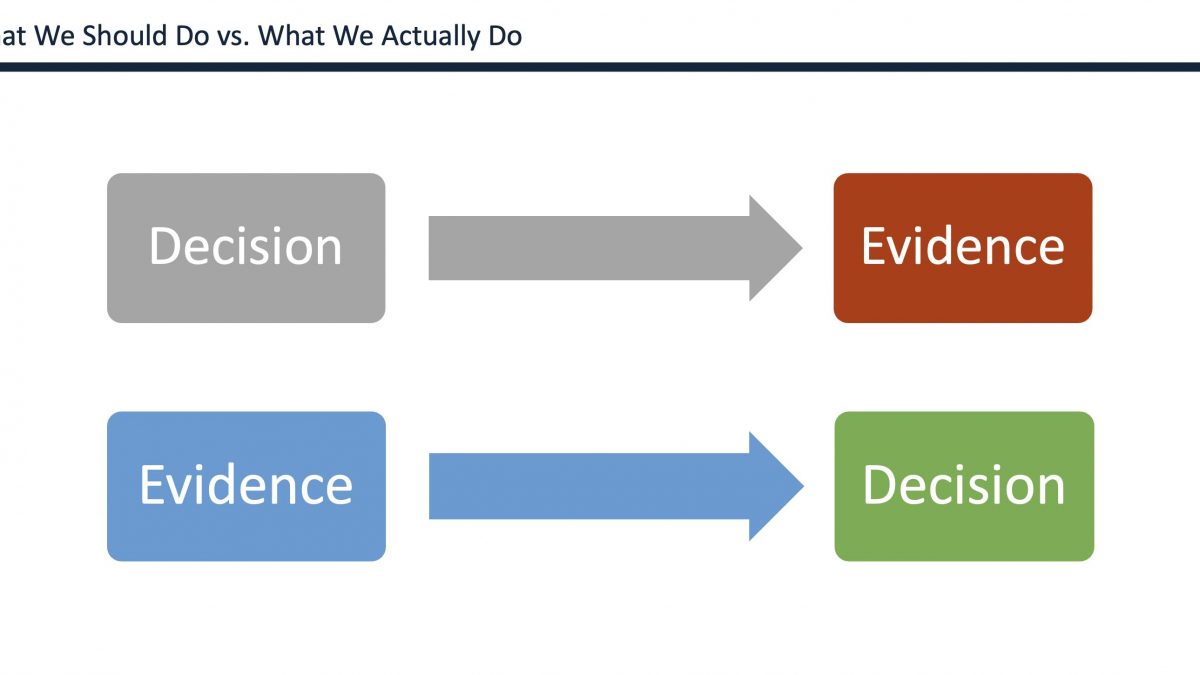 at We Should Do vs. What We Actually Do

Decision

Evidence

Evidence

Decision